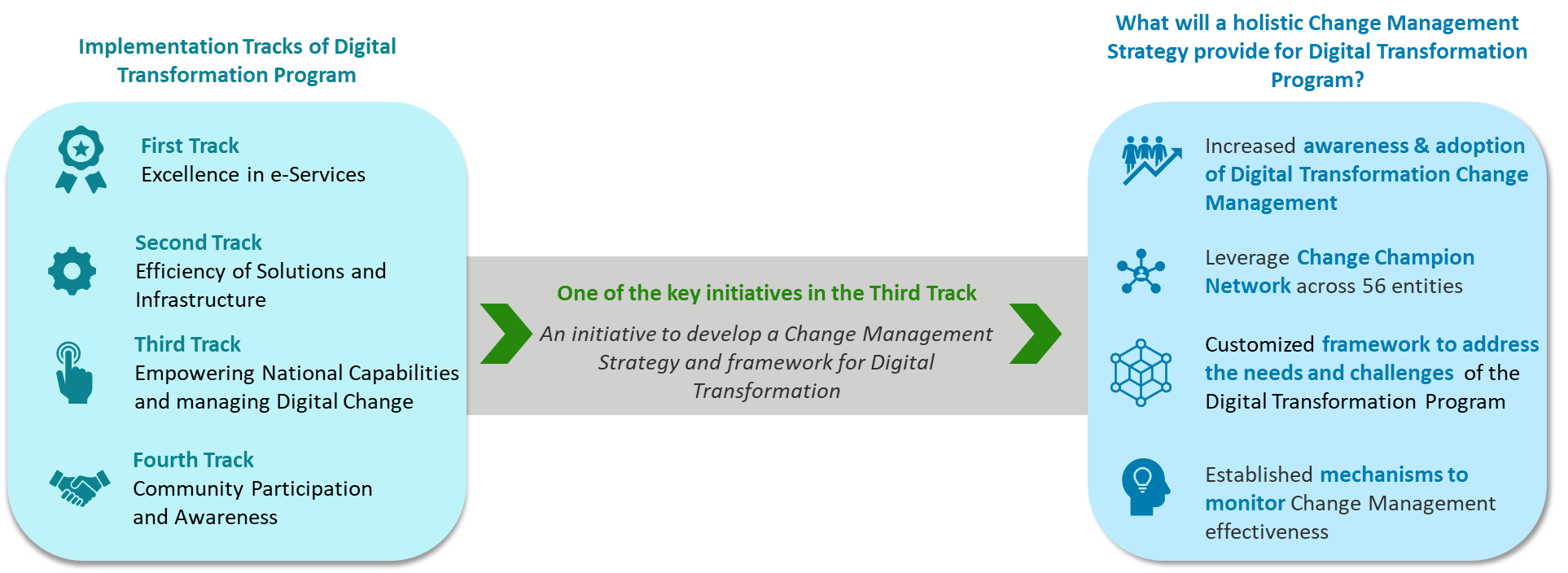 Implementation Tracks of Digital Transformation Program

First Track
Excellence in e-Services

Second Track
Efficiency of Solutions and Infrastructure

Third Track
Empowering National Capabilities and managing Digital Change

Fourth Track
Community Participation and Awareness

One of the key initiatives in the Third Track

An initiative to develop a Change Management Strategy and framework for Digital Transformation

What will a holistic Change Management Strategy provide for Digital Transformation Program?

Increased awareness & adoption of Digital Transformation Change Management

Leverage Change Champion Network across 56 entities

Customized framework to address the needs and challenges of the Digital Transformation Program

Established mechanisms to monitor Change Management effectiveness